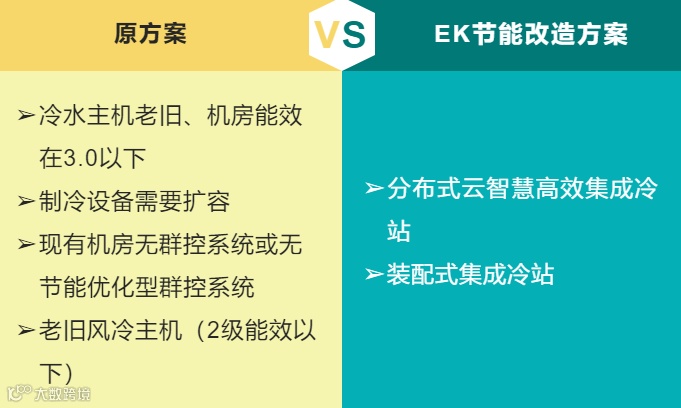 原方案

VS

EK节能改造方案

➢冷水主机老旧、机房能效在3.0以下

➢制冷设备需要扩容

➢现有机房无群控系统或无节能优化型群控系统

➢老旧风冷主机（2级能效以下）

➢分布式云智慧高效集成冷站

➢装配式集成冷站

大数跨境